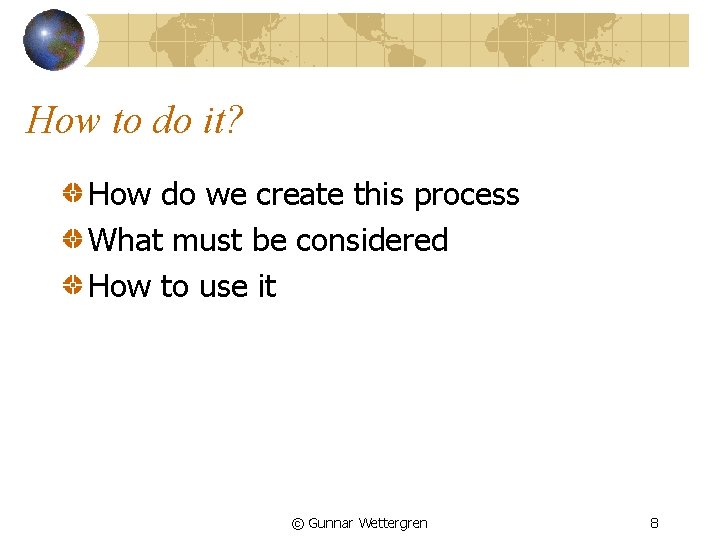 How to do it?

How do we create this process

What must be considered

How to use it

© Gunnar Wettergren

8